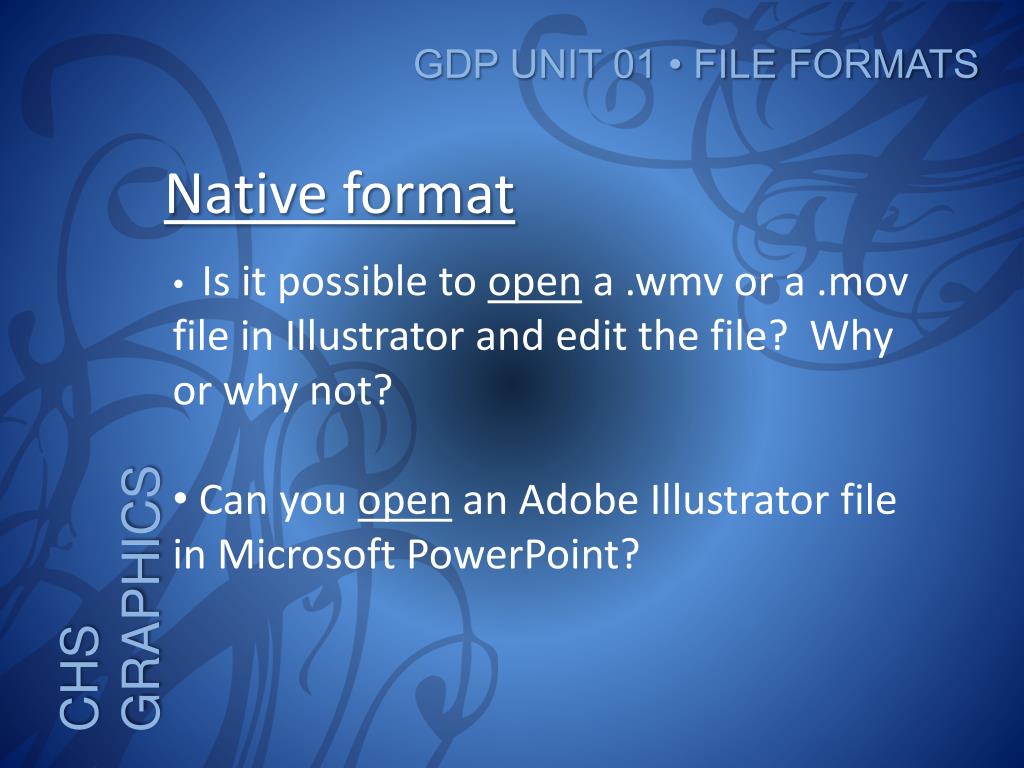 GDP UNIT 01 • FILE FORMATS

Native format

• Is it possible to open a .wmv or a .mov file in Illustrator and edit the file? Why or why not?

• Can you open an Adobe Illustrator file in Microsoft PowerPoint?

CHS GRAPHICS